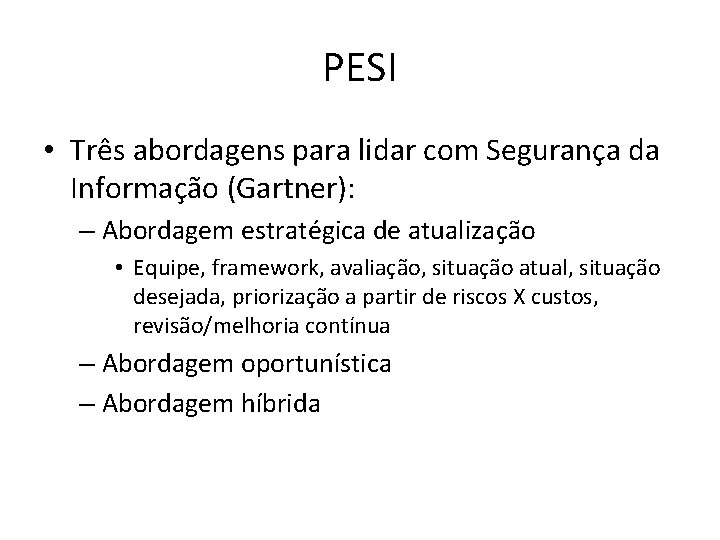 PESI

• Três abordagens para lidar com Segurança da Informação (Gartner):
– Abordagem estratégica de atualização
• Equipe, framework, avaliação, situação atual, situação desejada, priorização a partir de riscos X custos, revisão/melhoria contínua
– Abordagem oportunística
– Abordagem híbrida